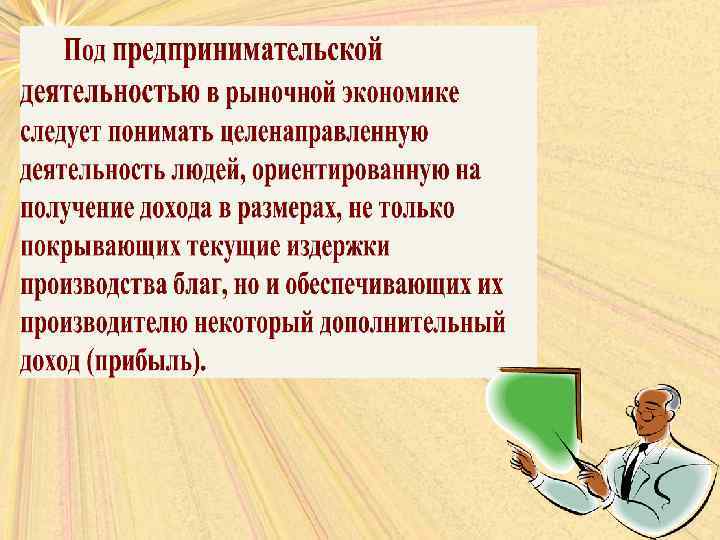 Под предпринимательской деятельностью в рыночной экономике следует понимать целенаправленную деятельность людей, ориентированную на получение дохода в размерах, не только покрывающих текущие издержки производства благ, но и обеспечивающих их производителю некоторый дополнительный доход (прибыль).